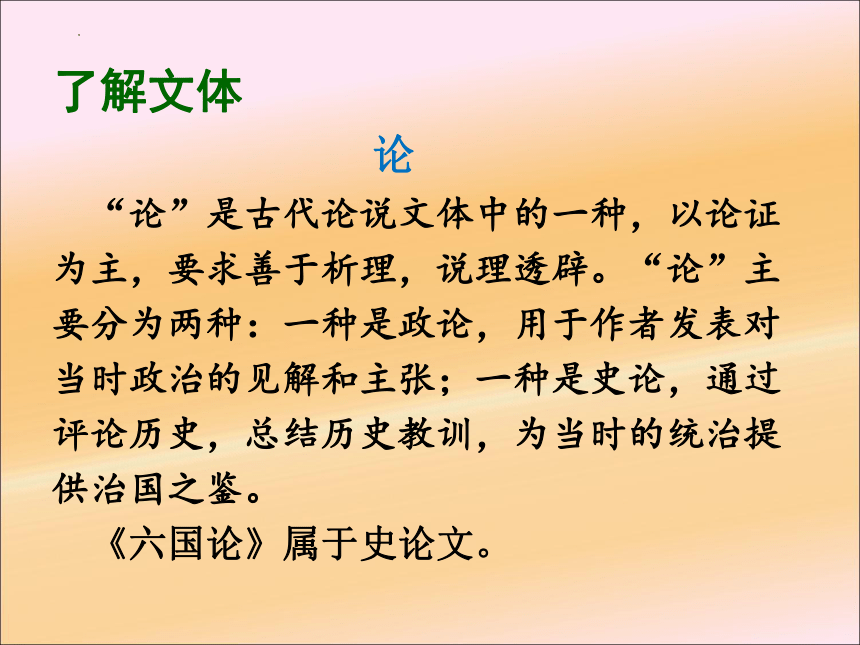 了解文体

论

“论”是古代论说文体中的一种，以论证为主，要求善于析理，说理透辟。“论”主要分为两种：一种是政论，用于作者发表对当时政治的见解和主张；一种是史论，通过评论历史，总结历史教训，为当时的统治提供治国之鉴。

《六国论》属于史论文。